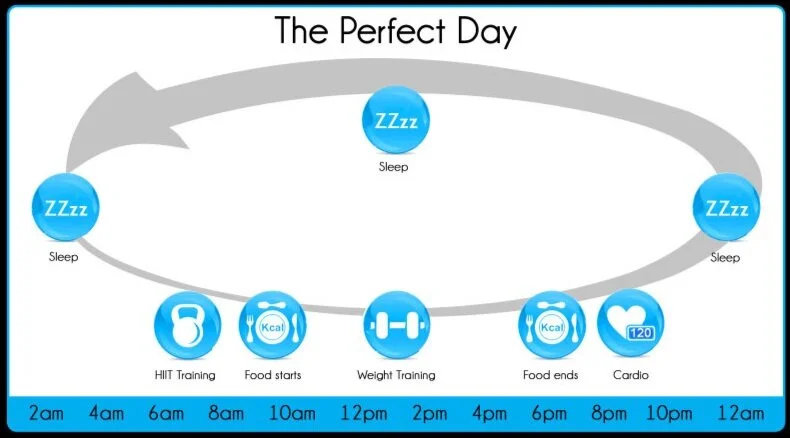 The Perfect Day

ZZzz
Sleep

ZZzz
Sleep

ZZzz
Sleep

HIIT Training

Kcal
Food starts

Weight Training

Kcal
Food ends

120
Cardio

2am 4am 6am 8am 10am 12pm 2pm 4pm 6pm 8pm 10pm 12am